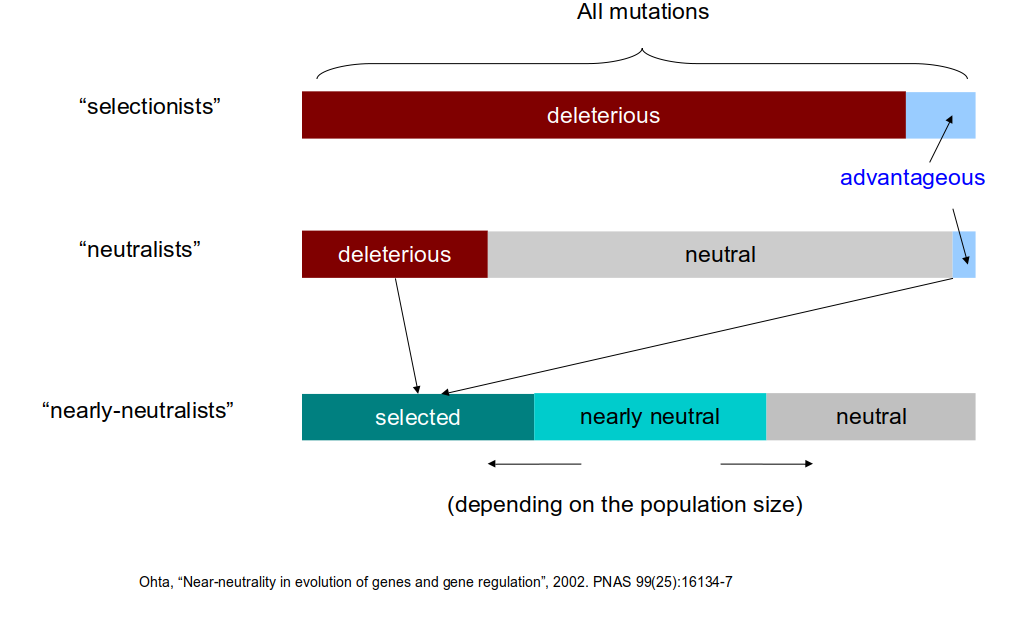 All mutations

“selectionists”

deleterious

advantageous

“neutralists”

deleterious

neutral

“nearly-neutralists”

selected

nearly neutral

neutral

(depending on the population size)

Ohta, “Near-neutrality in evolution of genes and gene regulation”, 2002. PNAS 99(25):16134-7